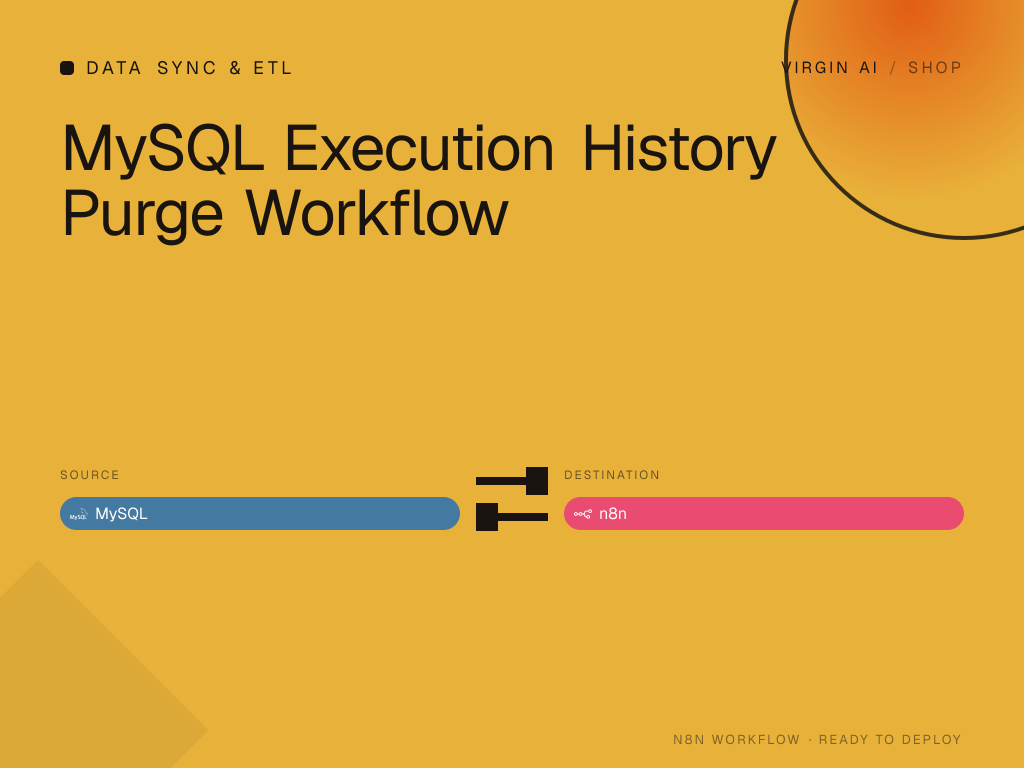 DATA SYNC & ETL

VIRGIN AI / SHOP

MySQL Execution History Purge Workflow

SOURCE

MySQL MySQL

DESTINATION

n8n

N8N WORKFLOW · READY TO DEPLOY